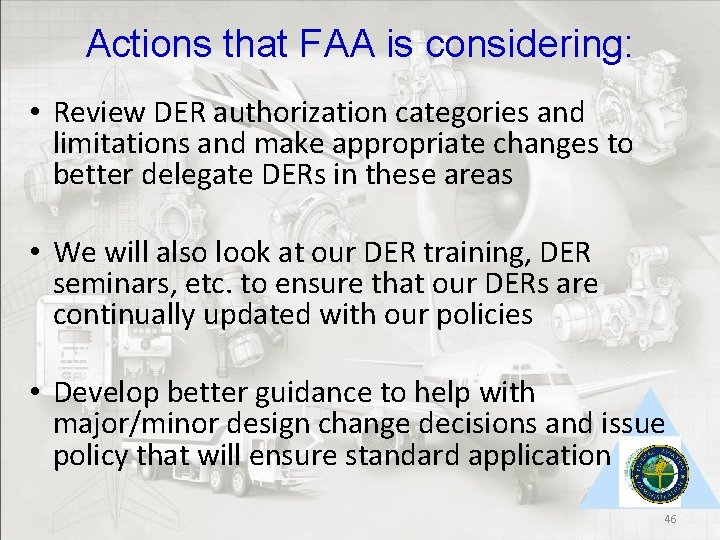 Actions that FAA is considering:

• Review DER authorization categories and limitations and make appropriate changes to better delegate DERs in these areas

• We will also look at our DER training, DER seminars, etc. to ensure that our DERs are continually updated with our policies

• Develop better guidance to help with major/minor design change decisions and issue policy that will ensure standard application

46